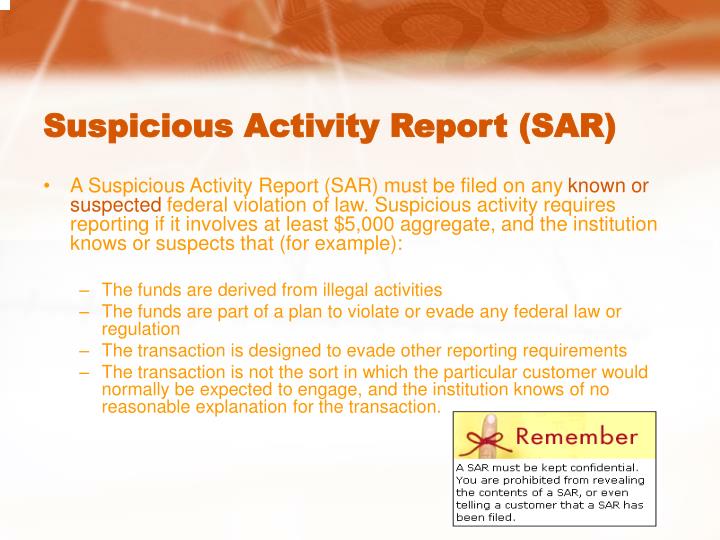 Suspicious Activity Report (SAR)

• A Suspicious Activity Report (SAR) must be filed on any known or suspected federal violation of law. Suspicious activity requires reporting if it involves at least $5,000 aggregate, and the institution knows or suspects that (for example):

– The funds are derived from illegal activities
– The funds are part of a plan to violate or evade any federal law or regulation
– The transaction is designed to evade other reporting requirements
– The transaction is not the sort in which the particular customer would normally be expected to engage, and the institution knows of no reasonable explanation for the transaction.

Remember

A SAR must be kept confidential. You are prohibited from revealing the contents of a SAR, or even telling a customer that a SAR has been filed.